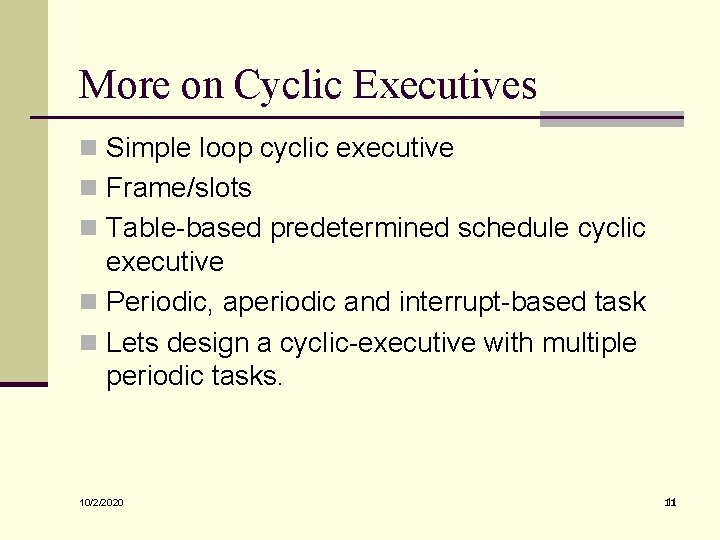 More on Cyclic Executives

Simple loop cyclic executive
Frame/slots
Table-based predetermined schedule cyclic executive
Periodic, aperiodic and interrupt-based task
Lets design a cyclic-executive with multiple periodic tasks.

10/2/2020

11